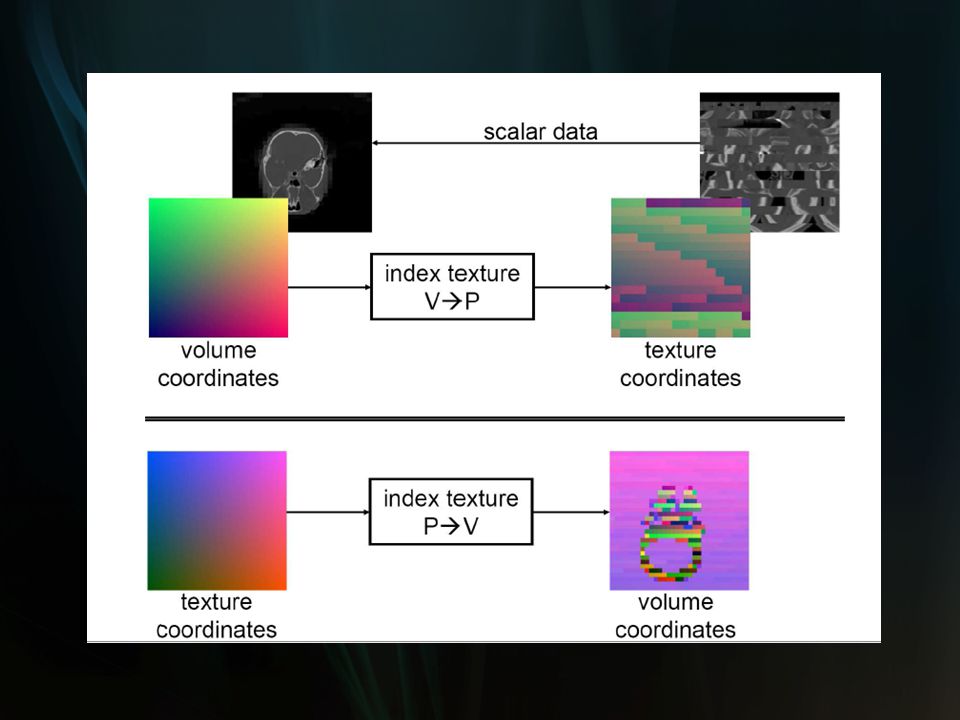 scalar data

index texture
V→P

volume
coordinates

texture
coordinates

index texture
P→V

texture
coordinates

volume
coordinates